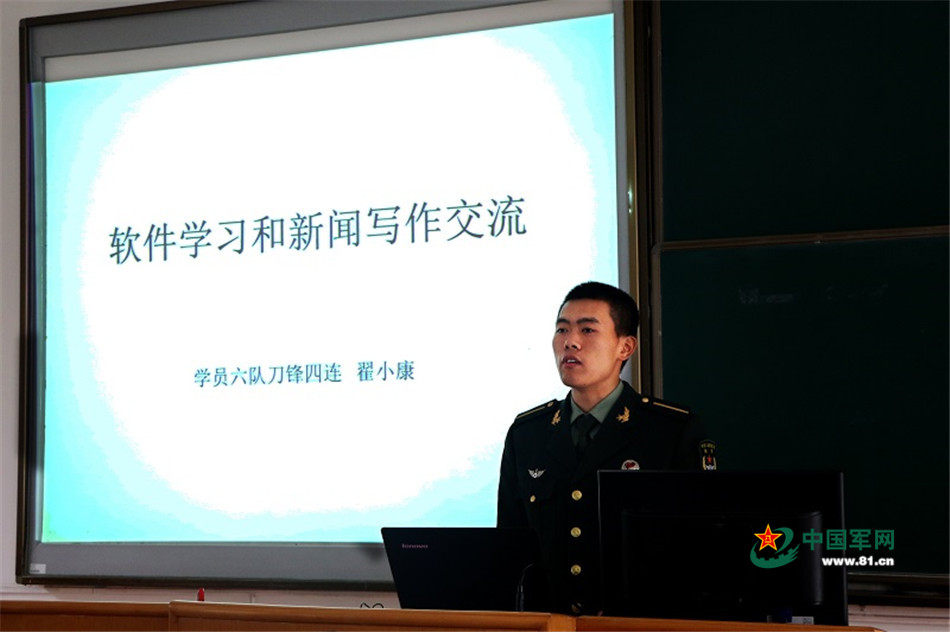 软件学习和新闻写作交流

学员六队刀锋四连 翟小康

lenovo

中国军网
www.81.cn